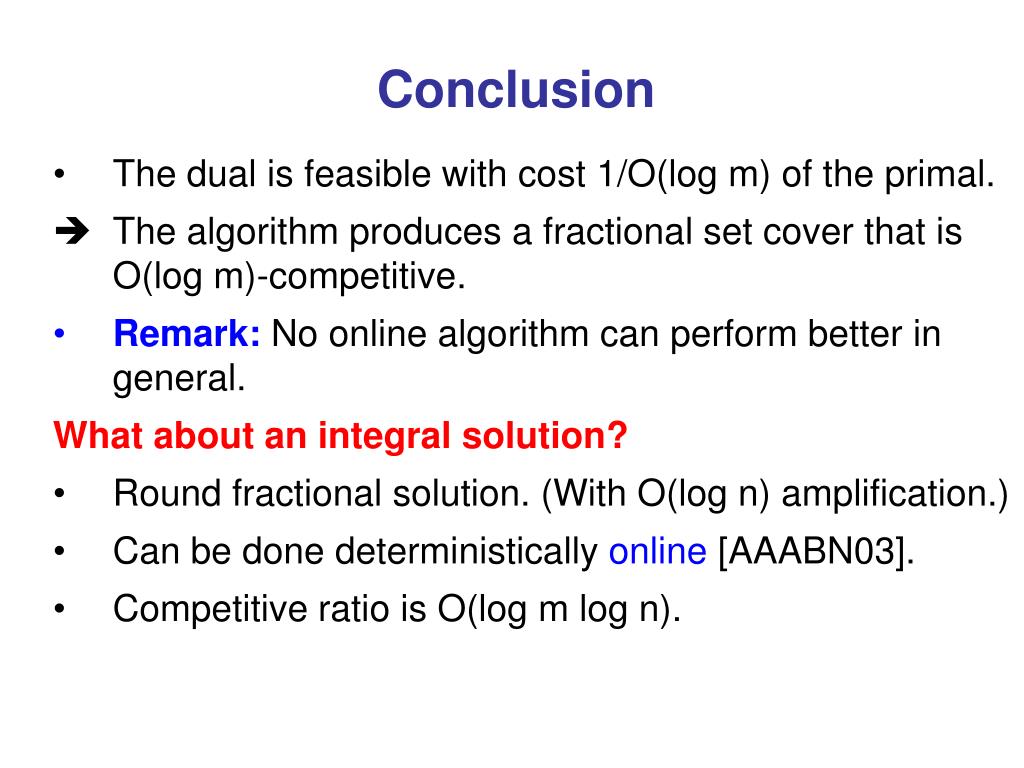 Conclusion

• The dual is feasible with cost 1/O(log m) of the primal.

➔ The algorithm produces a fractional set cover that is O(log m)-competitive.

• Remark: No online algorithm can perform better in general.

What about an integral solution?

• Round fractional solution. (With O(log n) amplification.)

• Can be done deterministically online [AAABN03].

• Competitive ratio is O(log m log n).